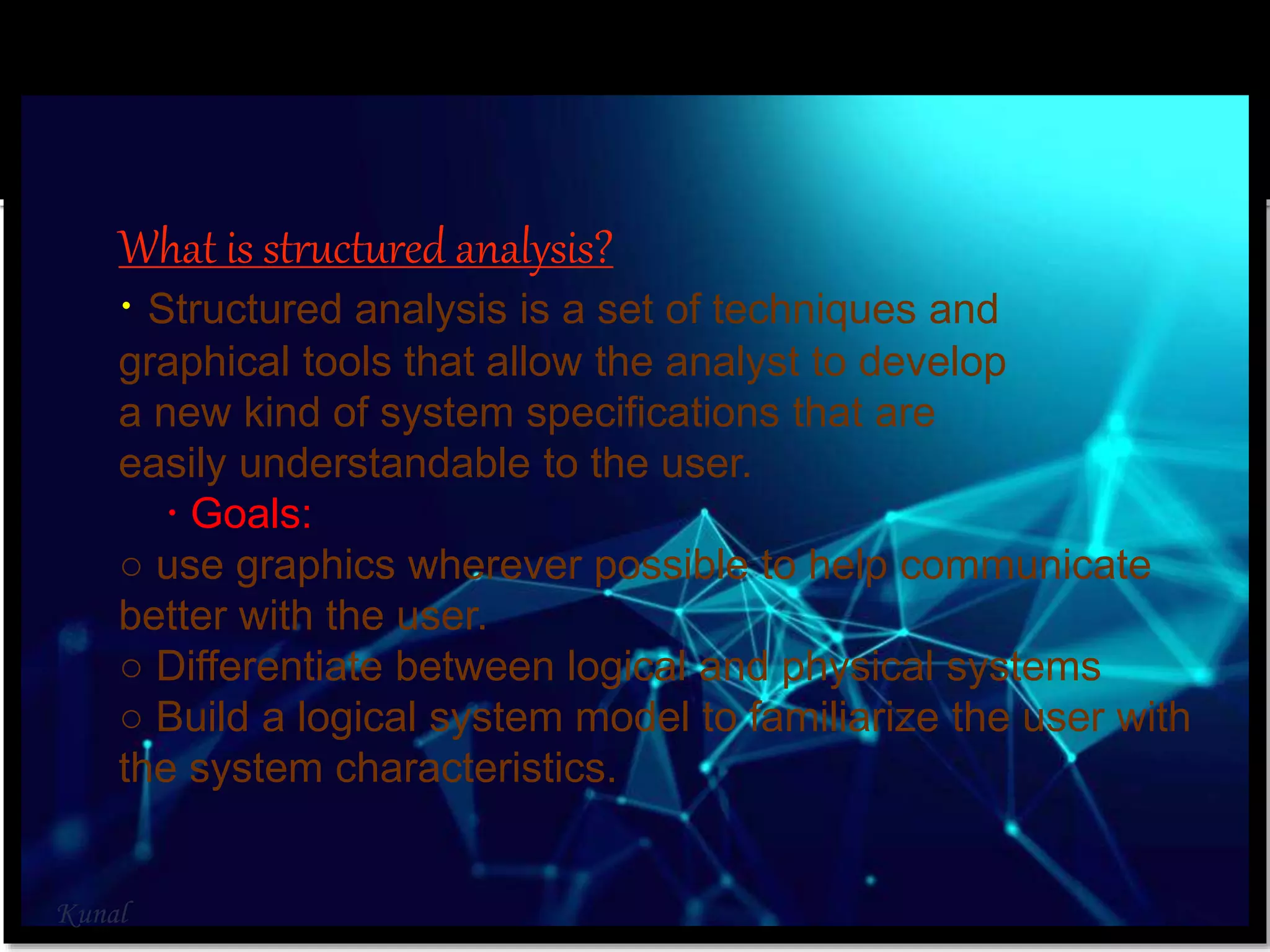 What is structured analysis?

• Structured analysis is a set of techniques and graphical tools that allow the analyst to develop a new kind of system specifications that are easily understandable to the user.

• Goals:

○ use graphics wherever possible to help communicate better with the user.

○ Differentiate between logical and physical systems

○ Build a logical system model to familiarize the user with the system characteristics.

Kunal